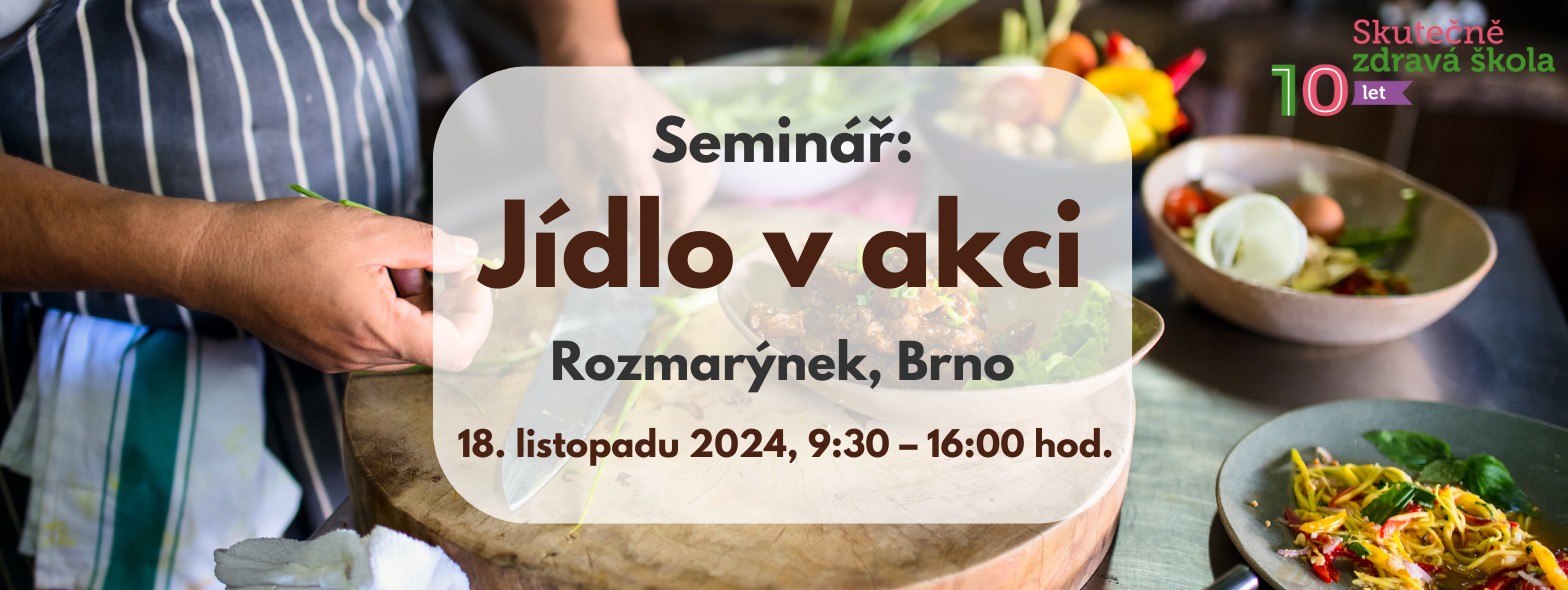 Skutečně
zdravá škola
10 let

Seminář:
Jídlo v akci
Rozmarýnek, Brno
18. listopadu 2024, 9:30 – 16:00 hod.